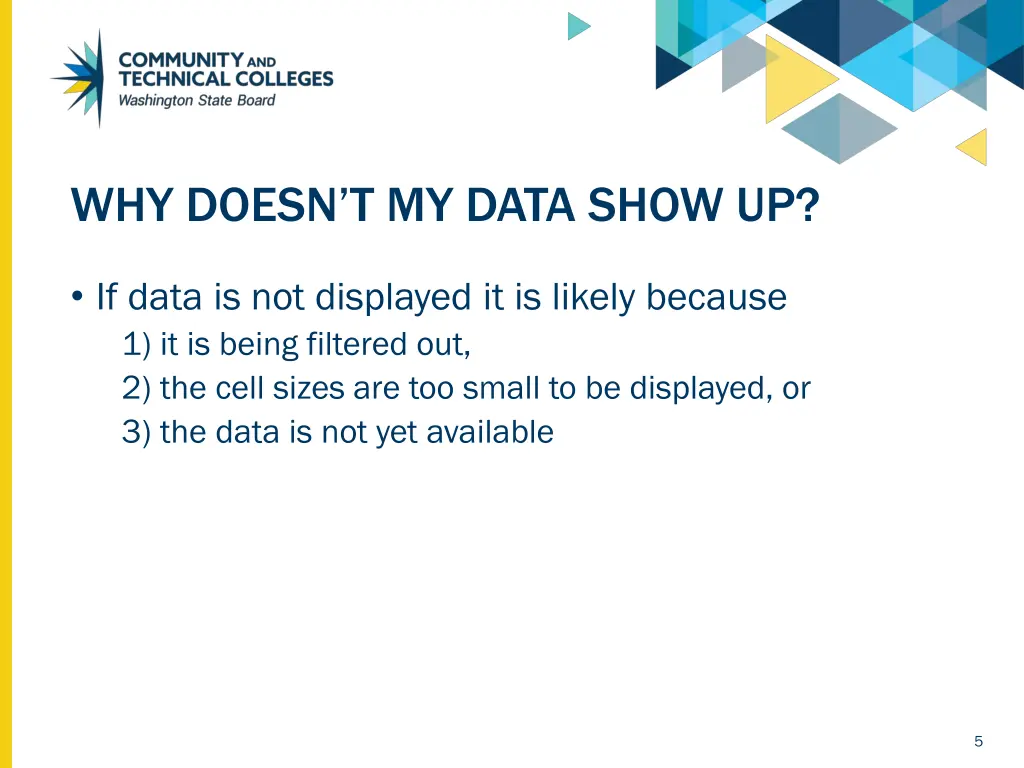 COMMUNITY AND TECHNICAL COLLEGES
Washington State Board

WHY DOESN'T MY DATA SHOW UP?

• If data is not displayed it is likely because
1) it is being filtered out,
2) the cell sizes are too small to be displayed, or
3) the data is not yet available

5